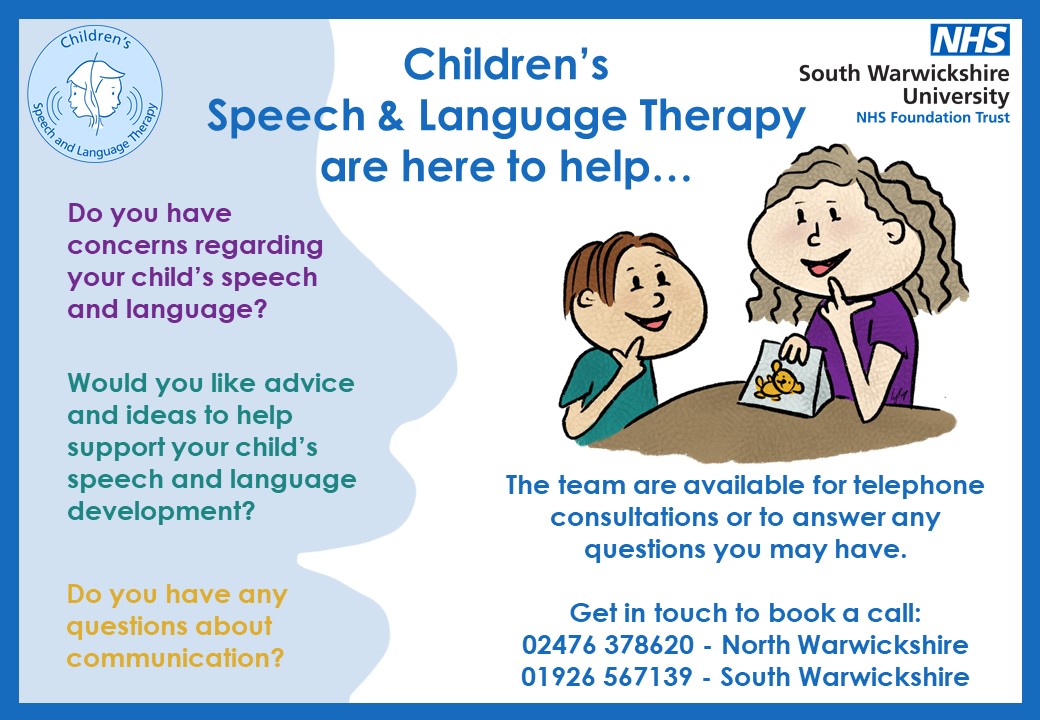 Children's Speech and Language Therapy

Children's
Speech & Language Therapy
are here to help…

NHS
South Warwickshire
University
NHS Foundation Trust

Do you have concerns regarding your child's speech and language?

Would you like advice and ideas to help support your child's speech and language development?

Do you have any questions about communication?

The team are available for telephone consultations or to answer any questions you may have.

Get in touch to book a call:
02476 378620 - North Warwickshire
01926 567139 - South Warwickshire